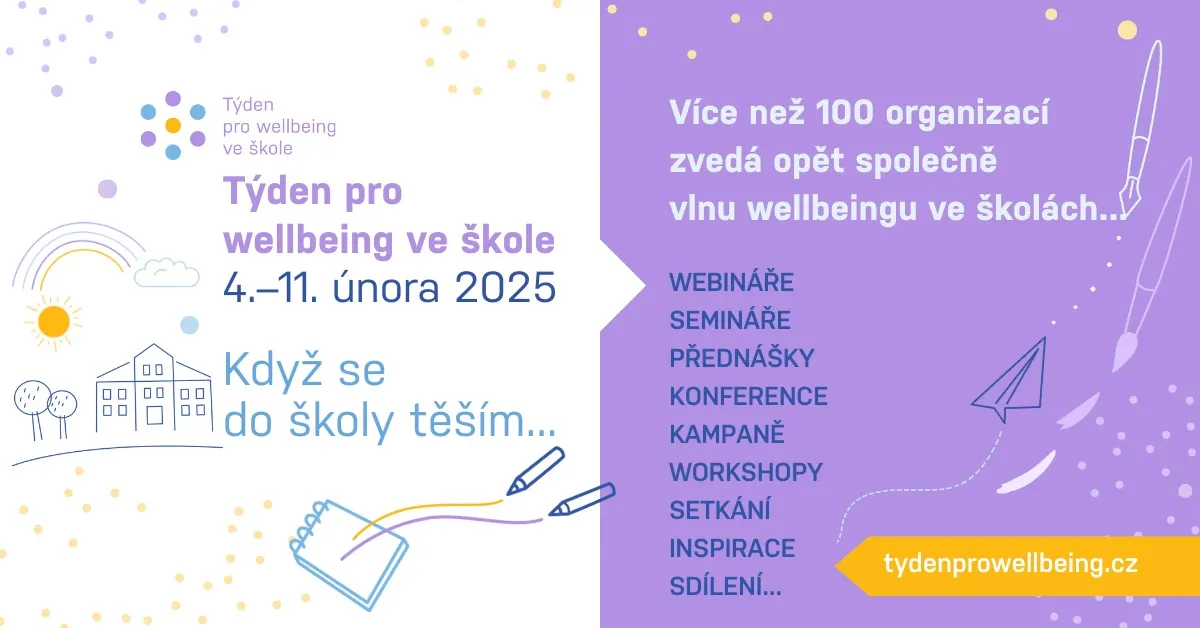 Týden pro wellbeing ve škole

Týden pro wellbeing ve škole
4.–11. února 2025

Když se do školy těším...

Více než 100 organizací zvedá opět společně vlnu wellbeingu ve školách...

WEBINÁŘE
SEMINÁŘE
PŘEDNÁŠKY
KONFERENCE
KAMPANĚ
WORKSHOPY
SETKÁNÍ
INSPIRACE
SDÍLENÍ...

tydenprowellbeing.cz